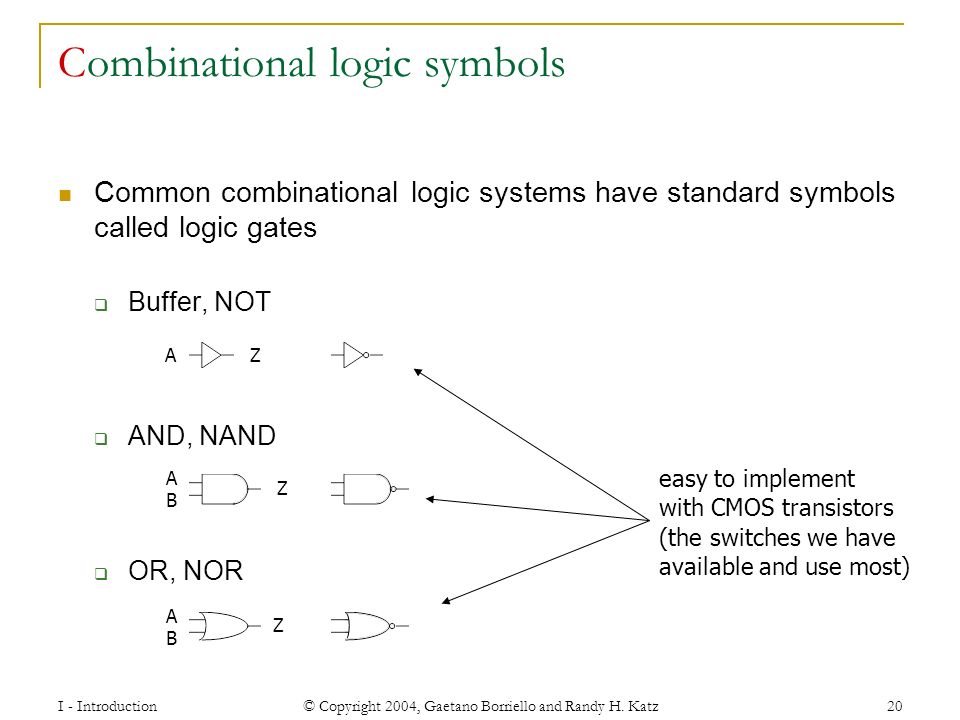 Combinational logic symbols

Common combinational logic systems have standard symbols called logic gates

Buffer, NOT

A Z

AND, NAND

A
B
Z

OR, NOR

A
B
Z

easy to implement with CMOS transistors (the switches we have available and use most)

I - Introduction © Copyright 2004, Gaetano Borriello and Randy H. Katz 20